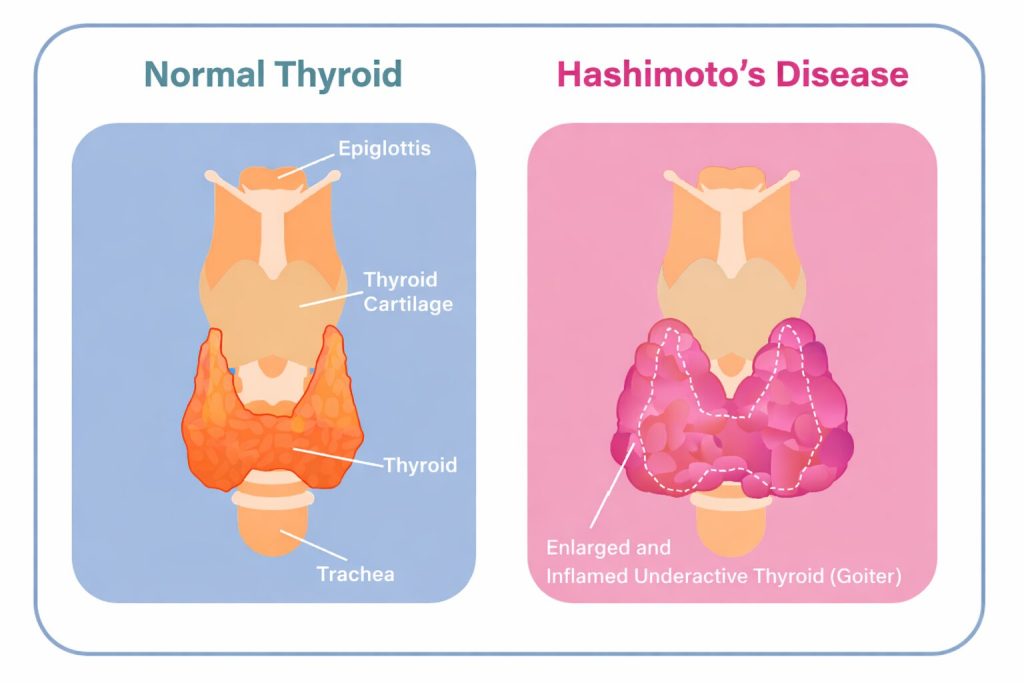 Normal Thyroid

Epiglottis

Thyroid Cartilage

Thyroid

Trachea

Hashimoto's Disease

Enlarged and Inflamed Underactive Thyroid (Goiter)